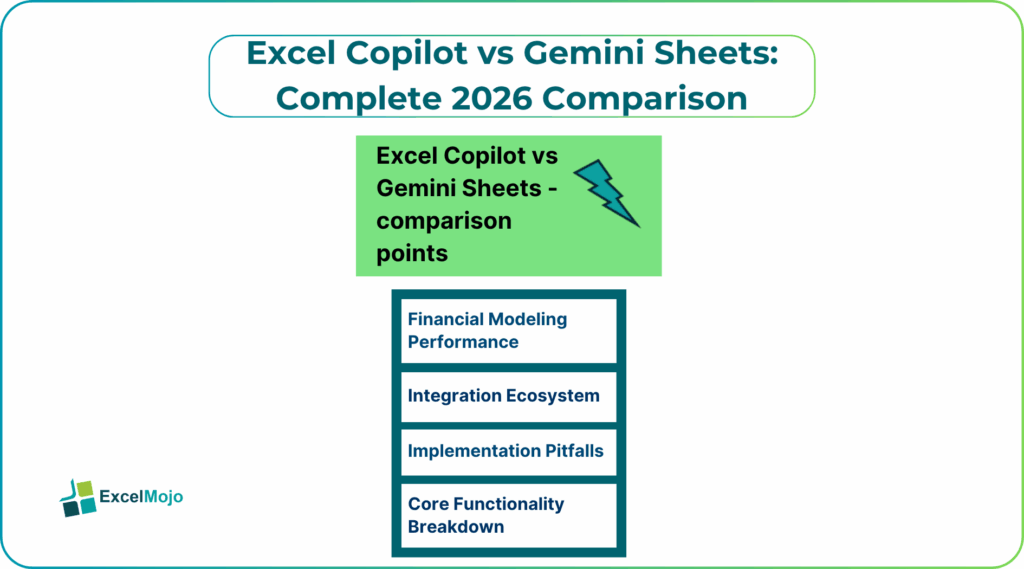 Excel Copilot vs Gemini Sheets: Complete 2026 Comparison

Excel Copilot vs Gemini Sheets - comparison points

Financial Modeling Performance

Integration Ecosystem

Implementation Pitfalls

Core Functionality Breakdown

ExcelMojo